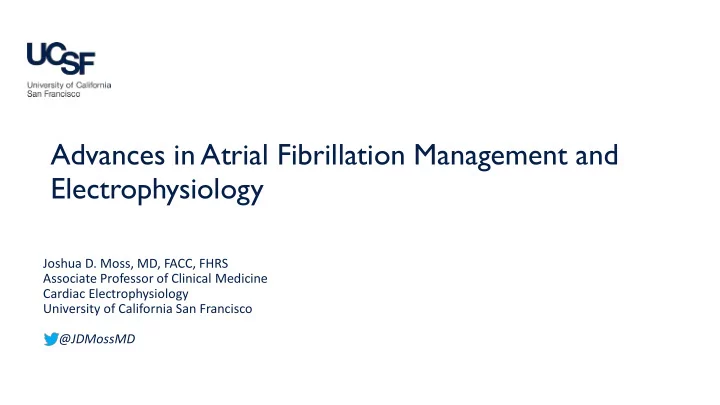 UCSF
University of California
San Francisco

Advances in Atrial Fibrillation Management and Electrophysiology

Joshua D. Moss, MD, FACC, FHRS
Associate Professor of Clinical Medicine
Cardiac Electrophysiology
University of California San Francisco

@JDMossMD